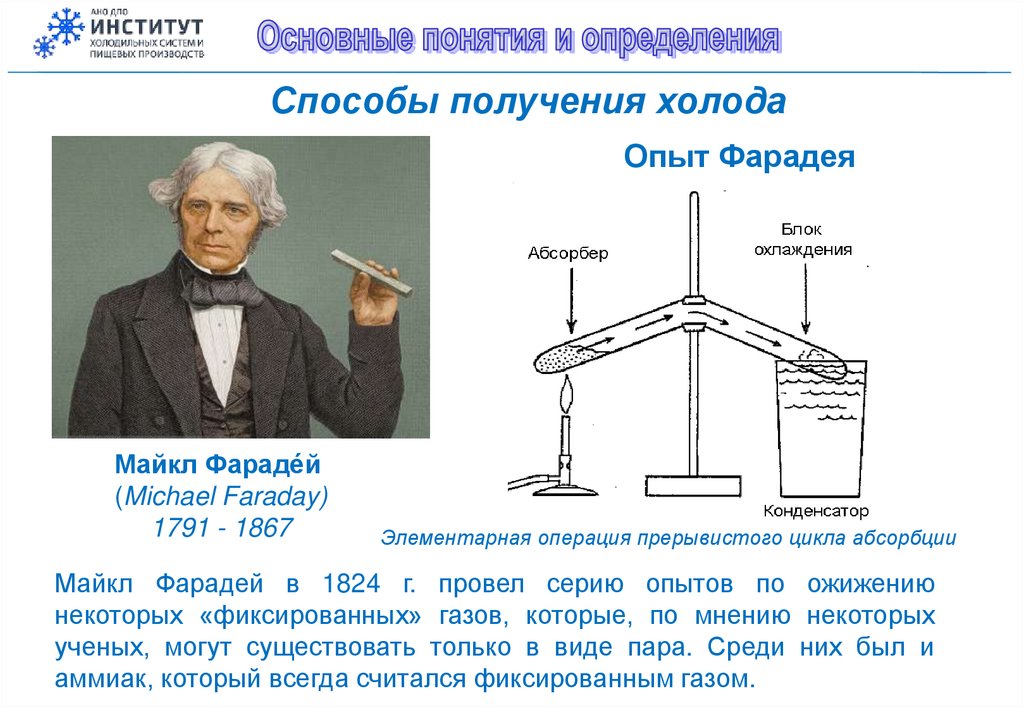 АНО ДПО
ИНСТИТУТ
ХОЛОДИЛЬНЫХ СИСТЕМ И ПИЩЕВЫХ ПРОИЗВОДСТВ

Основные понятия и определения

Способы получения холода

Опыт Фарадея

Абсорбер

Блок охлаждения

Конденсатор

Майкл Фараде́й
(Michael Faraday)
1791 - 1867

Элементарная операция прерывистого цикла абсорбции

Майкл Фарадей в 1824 г. провел серию опытов по ожижению некоторых «фиксированных» газов, которые, по мнению некоторых ученых, могут существовать только в виде пара. Среди них был и аммиак, который всегда считался фиксированным газом.